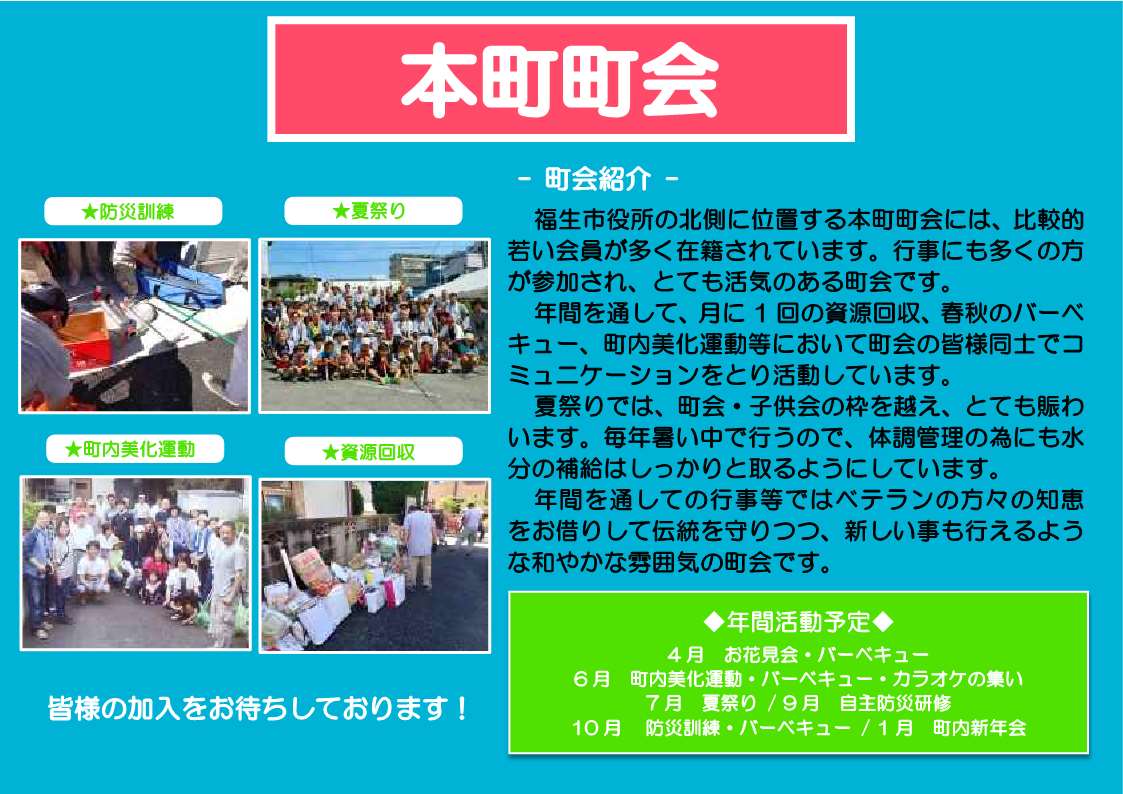 本町町会

★防災訓練

★夏祭り

★町内美化運動

★資源回収

皆様の加入をお待ちしております！

- 町会紹介 -

福生市役所の北側に位置する本町町会には、比較的若い会員が多く在籍されています。行事にも多くの方が参加され、とても活気のある町会です。

年間を通して、月に１回の資源回収、春秋のバーベキュー、町内美化運動等において町会の皆様同士でコミュニケーションをとり活動しています。

夏祭りでは、町会・子供会の枠を越え、とても賑わいます。毎年暑い中で行うので、体調管理の為にも水分の補給はしっかりと取るようにしています。

年間を通しての行事等ではベテランの方々の知恵をお借りして伝統を守りつつ、新しい事も行えるような和やかな雰囲気の町会です。

◆年間活動予定◆
４月　お花見会・バーベキュー
６月　町内美化運動・バーベキュー・カラオケの集い
７月　夏祭り ／９月　自主防災研修
１０月　防災訓練・バーベキュー ／１月　町内新年会